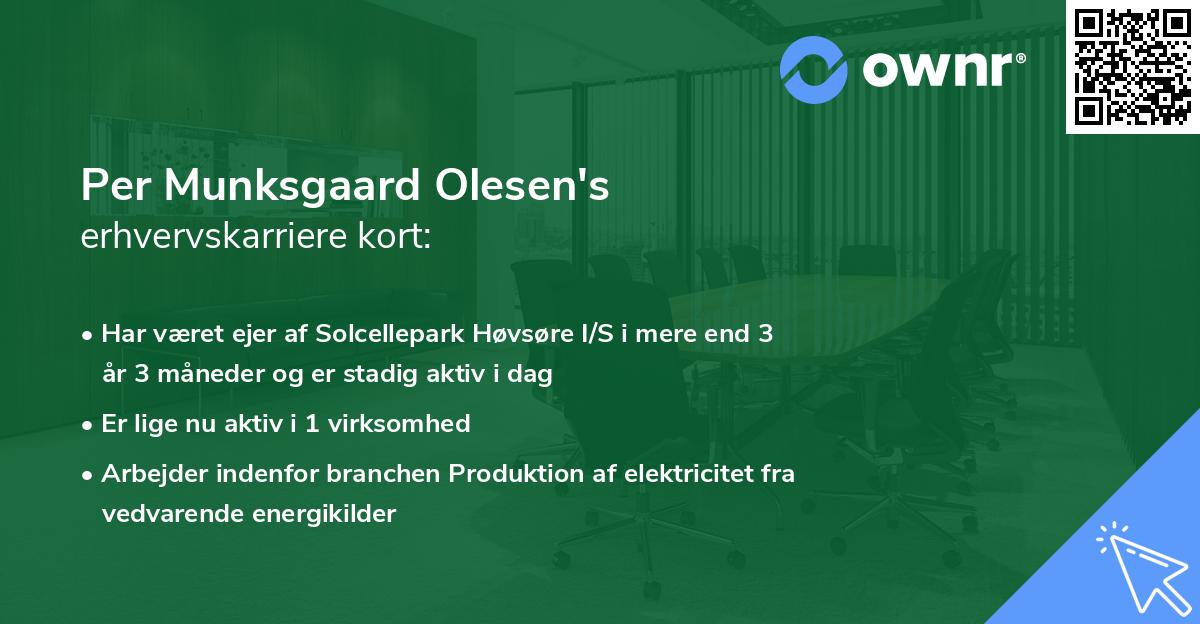 ownr®

Per Munksgaard Olesen's erhvervskarriere kort:

• Har været ejer af Solcellepark Høvsøre I/S i mere end 3 år 3 måneder og er stadig aktiv i dag

• Er lige nu aktiv i 1 virksomhed

• Arbejder indenfor branchen Produktion af elektricitet fra vedvarende energikilder